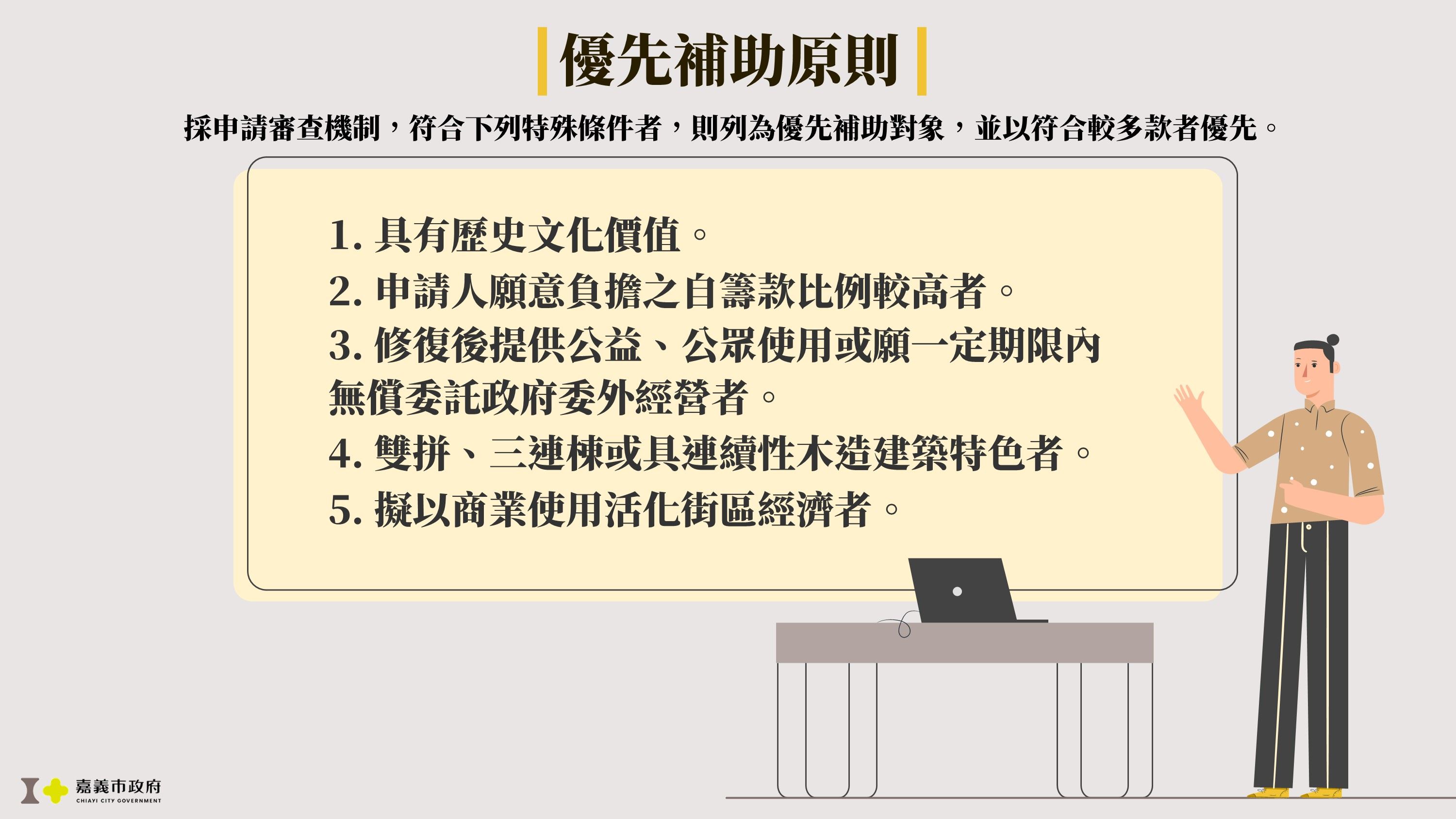 優先補助原則

採申請審查機制，符合下列特殊條件者，則列為優先補助對象，並以符合較多款者優先。

1. 具有歷史文化價值。
2. 申請人願意負擔之自籌款比例較高者。
3. 修復後提供公益、公眾使用或願一定期限內無償委託政府委外經營者。
4. 雙拼、三連棟或具連續性木造建築特色者。
5. 擬以商業使用活化街區經濟者。

嘉義市政府
CHIAYI CITY GOVERNMENT